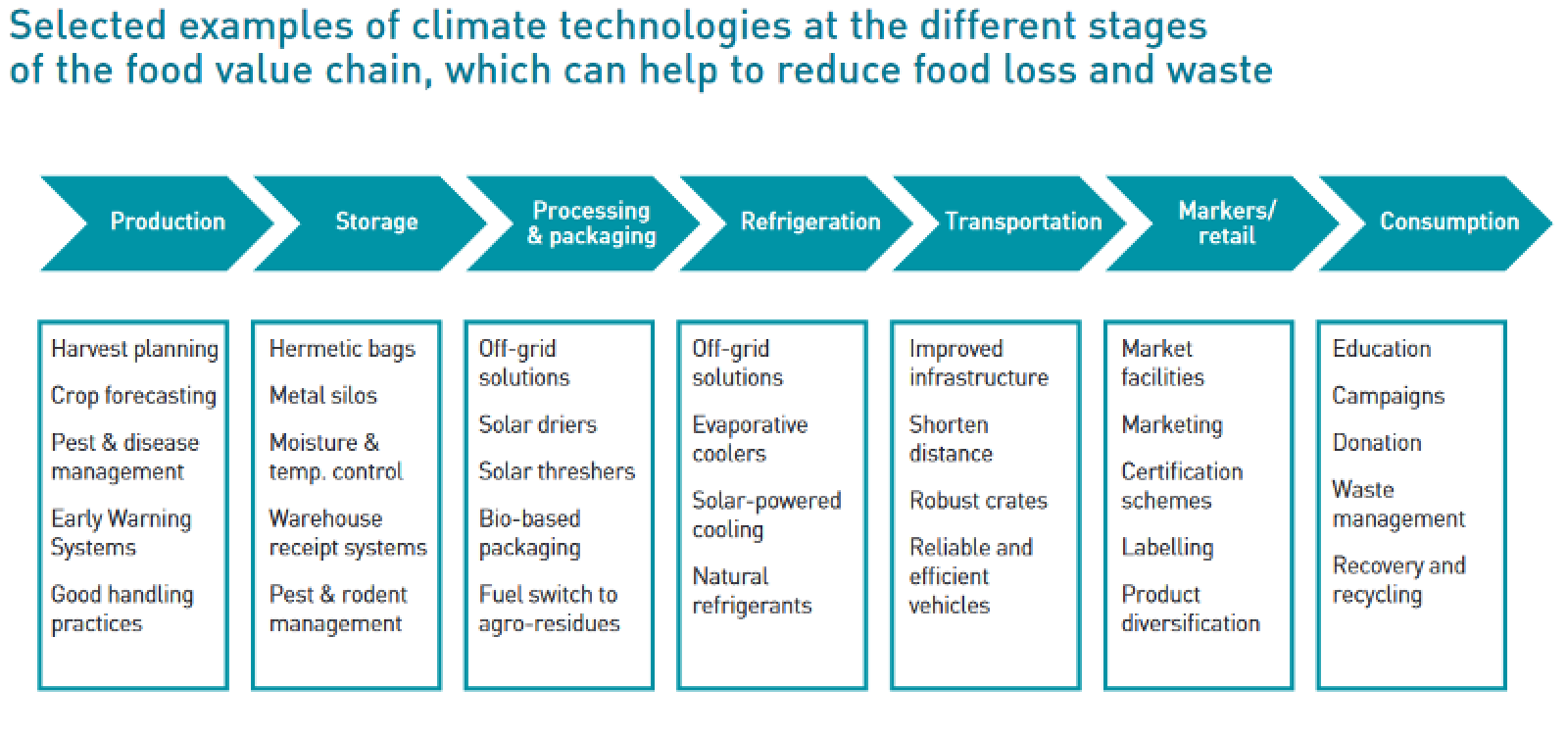 Selected examples of climate technologies at the different stages of the food value chain, which can help to reduce food loss and waste

Production

Storage

Processing & packaging

Refrigeration

Transportation

Markers/ retail

Consumption

Harvest planning

Crop forecasting

Pest & disease management

Early Warning Systems

Good handling practices

Hermetic bags

Metal silos

Moisture & temp. control

Warehouse receipt systems

Pest & rodent management

Off-grid solutions

Solar driers

Solar threshers

Bio-based packaging

Fuel switch to agro-residues

Off-grid solutions

Evaporative coolers

Solar-powered cooling

Natural refrigerants

Improved infrastructure

Shorten distance

Robust crates

Reliable and efficient vehicles

Market facilities

Marketing

Certification schemes

Labelling

Product diversification

Education

Campaigns

Donation

Waste management

Recovery and recycling